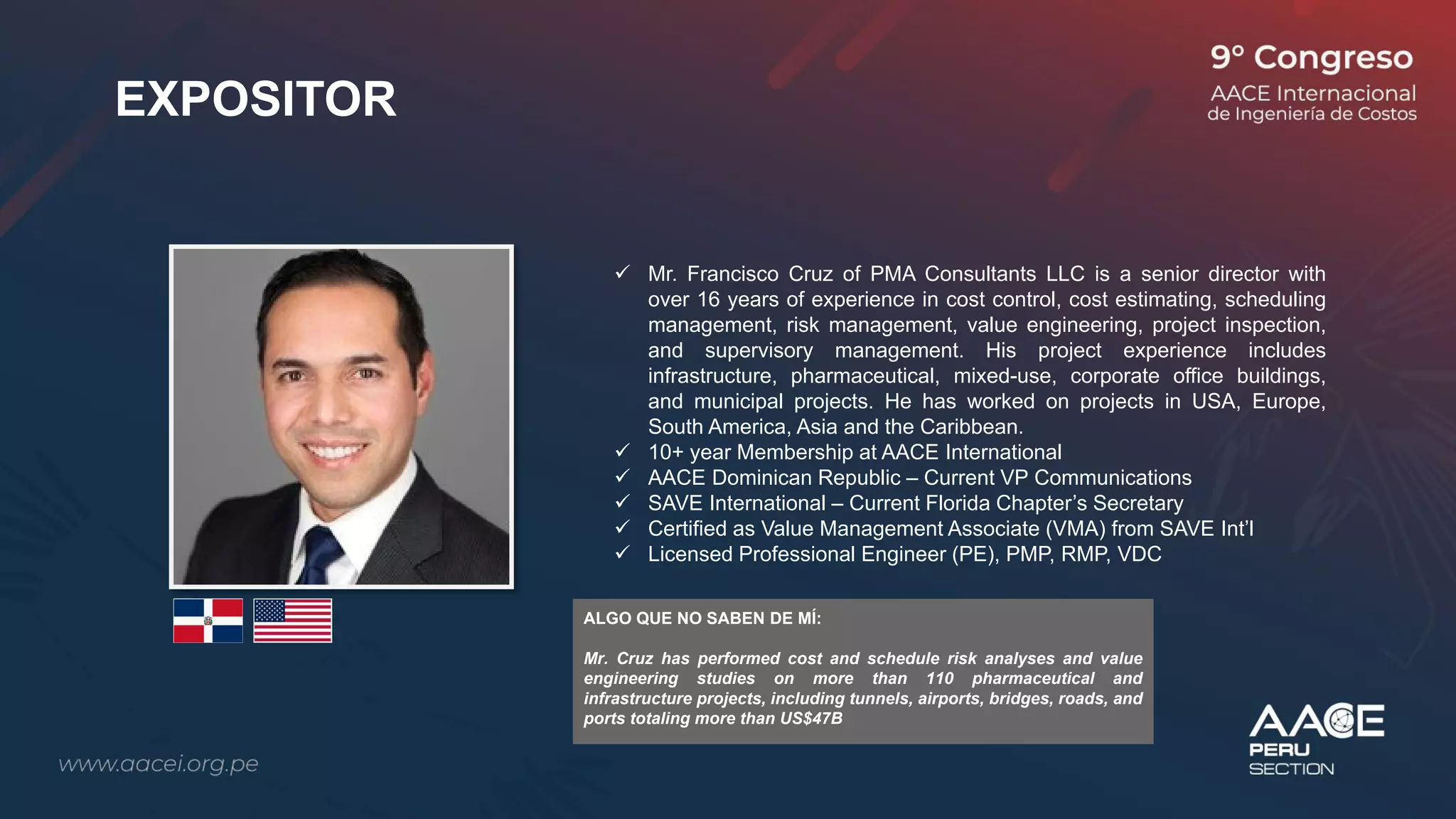 EXPOSITOR

9° Congreso
AACE Internacional de Ingeniería de Costos

✓ Mr. Francisco Cruz of PMA Consultants LLC is a senior director with over 16 years of experience in cost control, cost estimating, scheduling management, risk management, value engineering, project inspection, and supervisory management. His project experience includes infrastructure, pharmaceutical, mixed-use, corporate office buildings, and municipal projects. He has worked on projects in USA, Europe, South America, Asia and the Caribbean.
✓ 10+ year Membership at AACE International
✓ AACE Dominican Republic – Current VP Communications
✓ SAVE International – Current Florida Chapter's Secretary
✓ Certified as Value Management Associate (VMA) from SAVE Int'l
✓ Licensed Professional Engineer (PE), PMP, RMP, VDC

ALGO QUE NO SABEN DE MÍ:

Mr. Cruz has performed cost and schedule risk analyses and value engineering studies on more than 110 pharmaceutical and infrastructure projects, including tunnels, airports, bridges, roads, and ports totaling more than US$47B

www.aacei.org.pe

AACE
PERU
SECTION